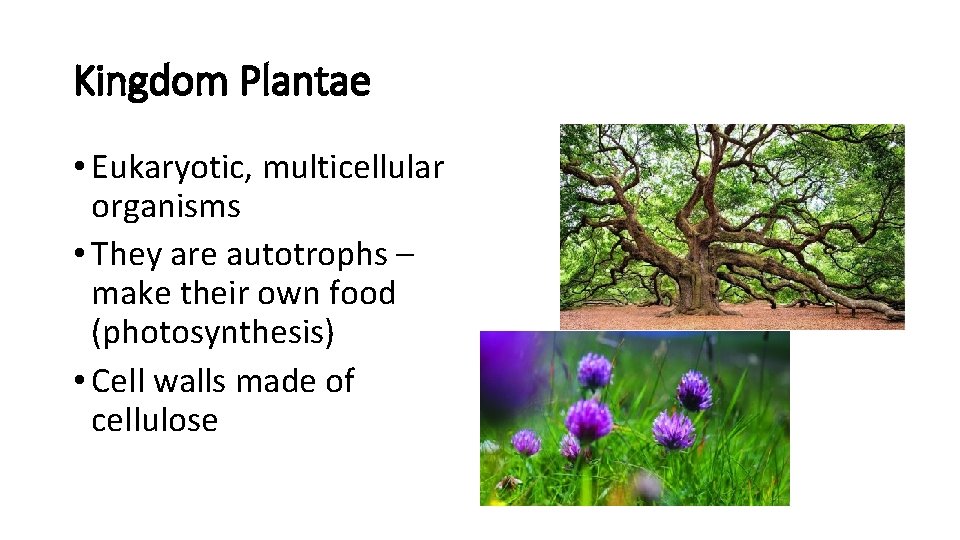 Kingdom Plantae

• Eukaryotic, multicellular organisms
• They are autotrophs – make their own food (photosynthesis)
• Cell walls made of cellulose